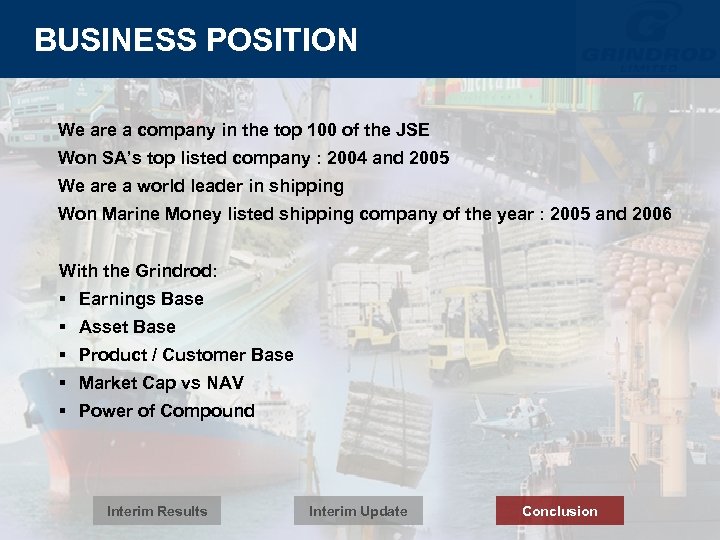 BUSINESS POSITION

GRINDROD LIMITED

We are a company in the top 100 of the JSE
Won SA's top listed company : 2004 and 2005
We are a world leader in shipping
Won Marine Money listed shipping company of the year : 2005 and 2006

With the Grindrod:
▪ Earnings Base
▪ Asset Base
▪ Product / Customer Base
▪ Market Cap vs NAV
▪ Power of Compound

Interim Results
Interim Update
Conclusion